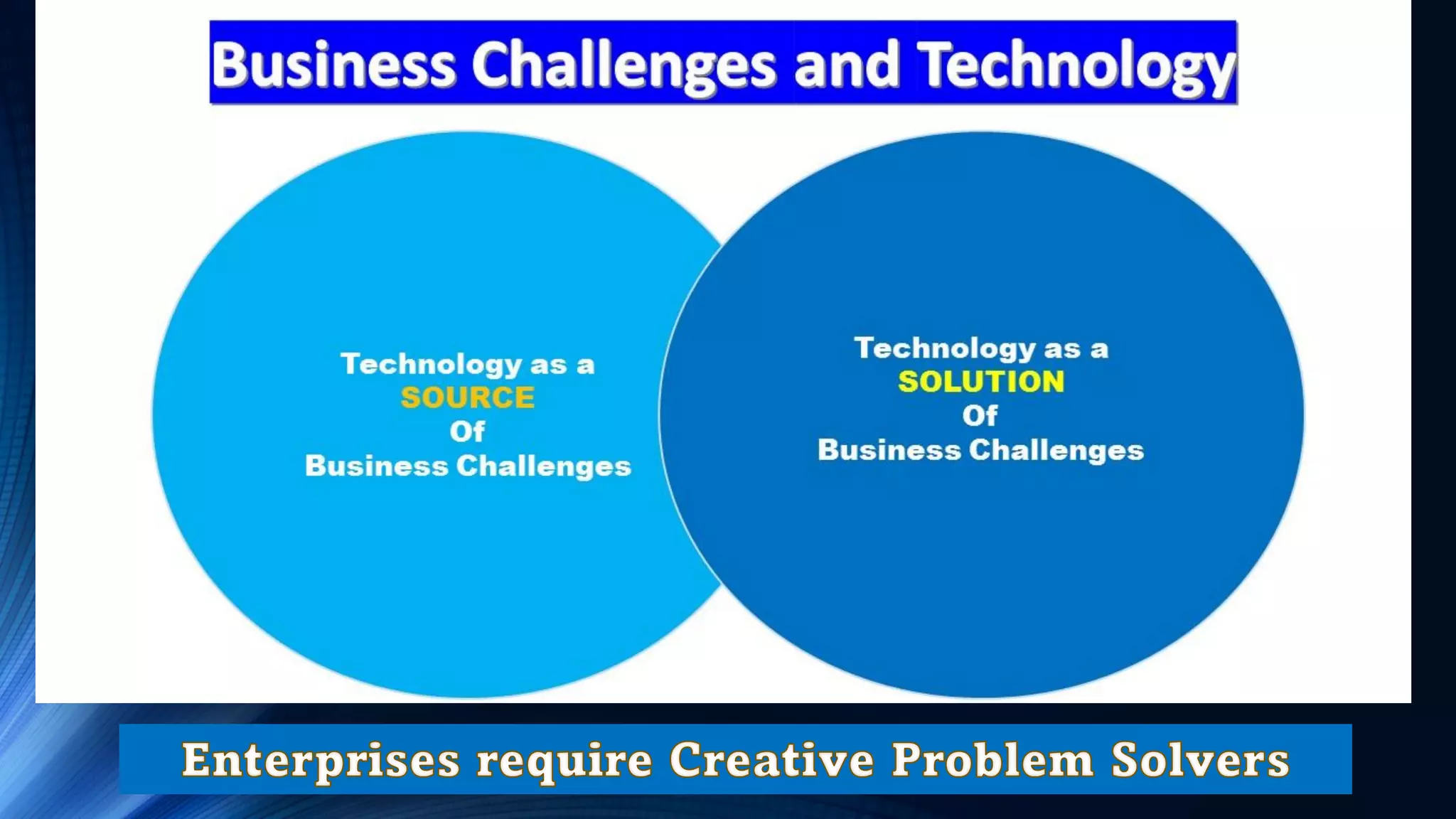 Business Challenges and Technology

Technology as a SOURCE Of Business Challenges

Technology as a SOLUTION Of Business Challenges

Enterprises require Creative Problem Solvers